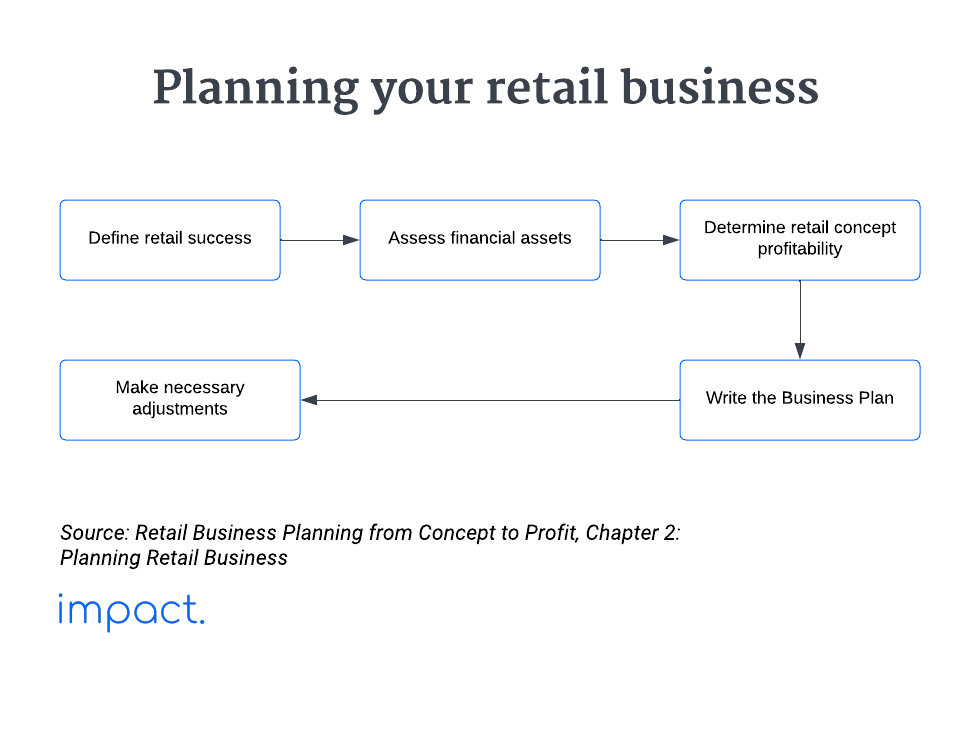 Planning your retail business

Define retail success

Assess financial assets

Determine retail concept profitability

Write the Business Plan

Make necessary adjustments

Source: Retail Business Planning from Concept to Profit, Chapter 2: Planning Retail Business

impact.